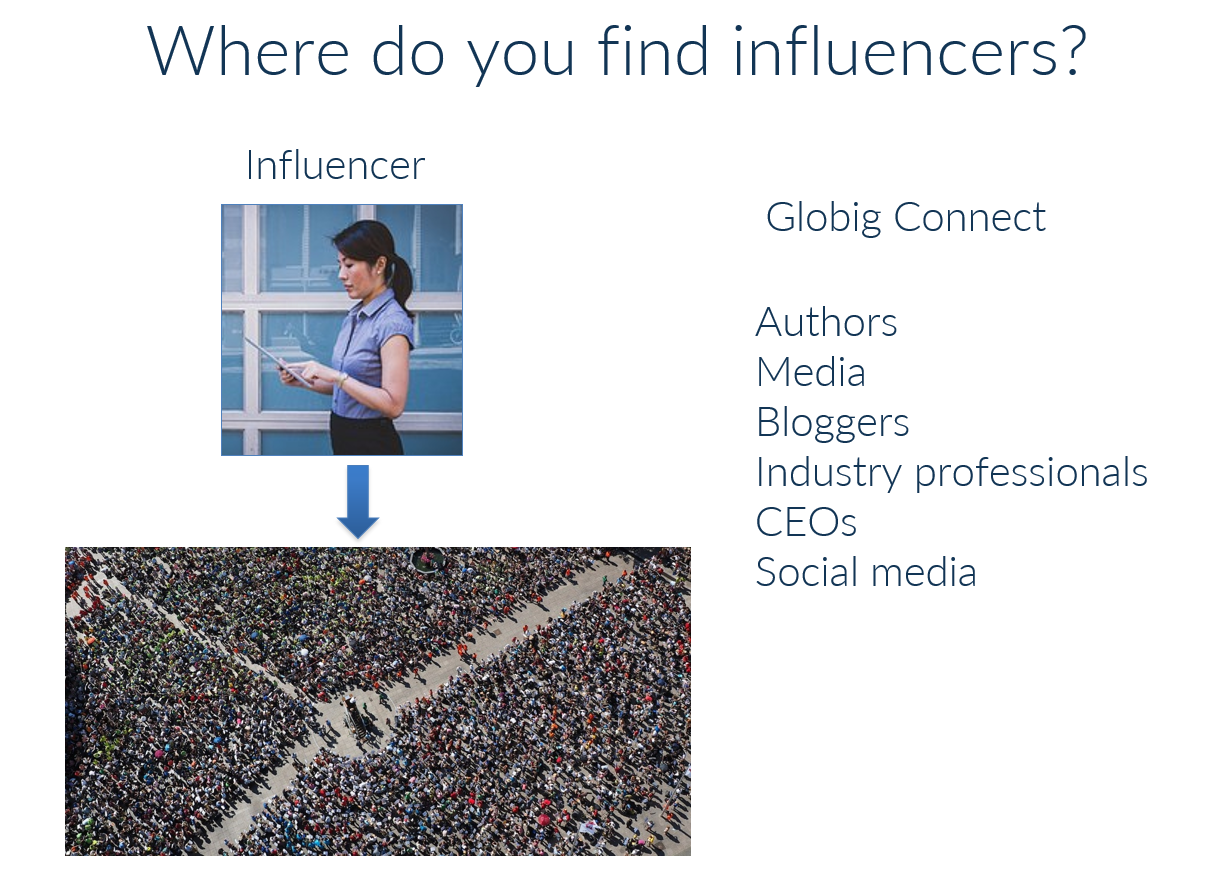 Where do you find influencers?

Influencer

Globig Connect

Authors
Media
Bloggers
Industry professionals
CEOs
Social media